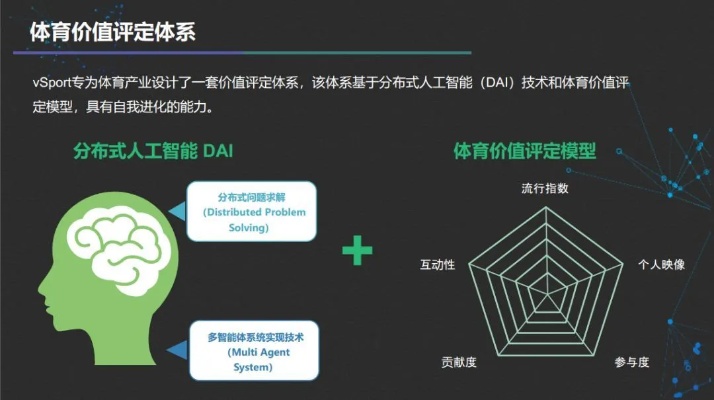 体育价值评定体系

vSport专为体育产业设计了一套价值评定体系，该体系基于分布式人工智能（DAI）技术和体育价值评定模型，具有自我进化的能力。

分布式人工智能 DAI

分布式问题求解
(Distributed Problem Solving)

多智能体系统实现技术
(Multi Agent System)

体育价值评定模型

流行指数

个人映像

参与度

贡献度

互动性